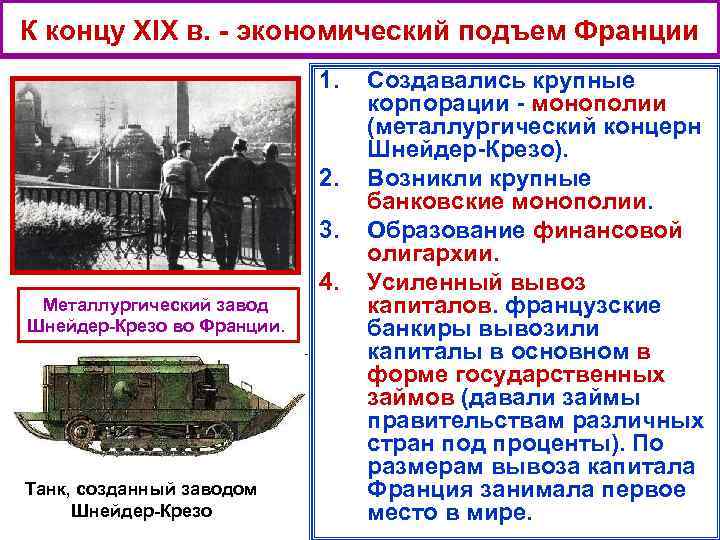 К концу XIX в. - экономический подъем Франции

Металлургический завод Шнейдер-Крезо во Франции.

Танк, созданный заводом Шнейдер-Крезо

1. Создавались крупные корпорации - монополии (металлургический концерн Шнейдер-Крезо).
2. Возникли крупные банковские монополии.
3. Образование финансовой олигархии.
4. Усиленный вывоз капиталов. французские банкиры вывозили капиталы в основном в форме государственных займов (давали займы правительствам различных стран под проценты). По размерам вывоза капитала Франция занимала первое место в мире.